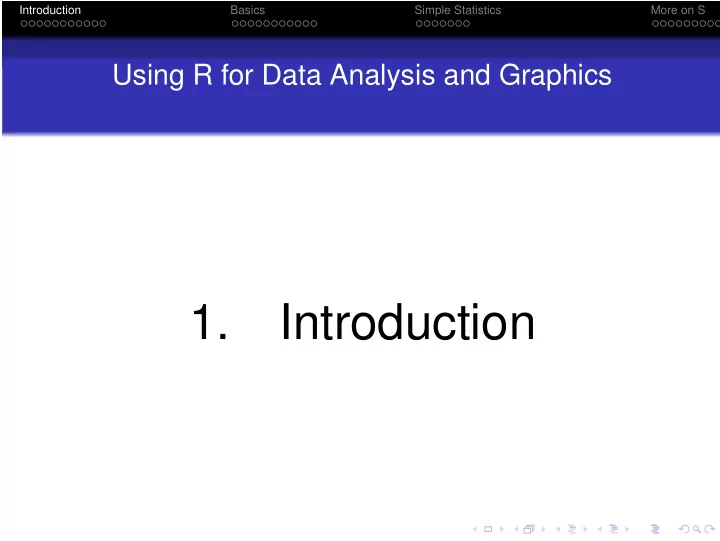 Introduction Basics Simple Statistics More on S

Using R for Data Analysis and Graphics

1. Introduction